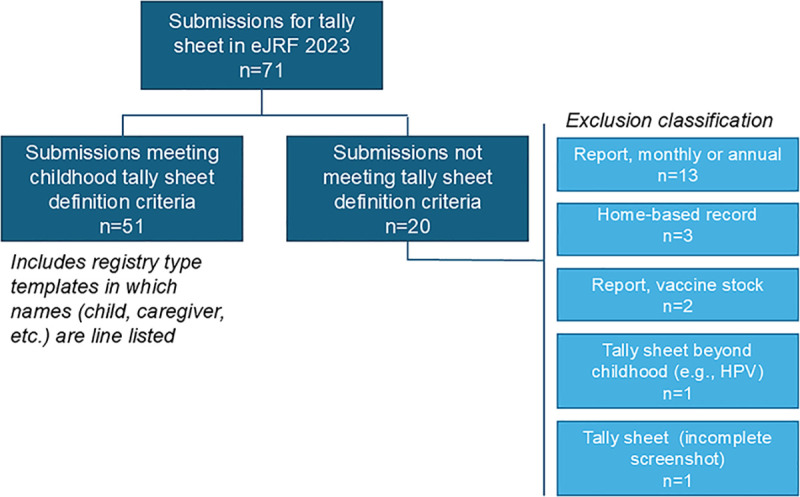 Submissions for tally sheet in eJRF 2023
n=71

Submissions meeting childhood tally sheet definition criteria
n=51

Includes registry type templates in which names (child, caregiver, etc.) are line listed

Submissions not meeting tally sheet definition criteria
n=20

Exclusion classification

Report, monthly or annual
n=13

Home-based record
n=3

Report, vaccine stock
n=2

Tally sheet beyond childhood (e.g., HPV)
n=1

Tally sheet (incomplete screenshot)
n=1